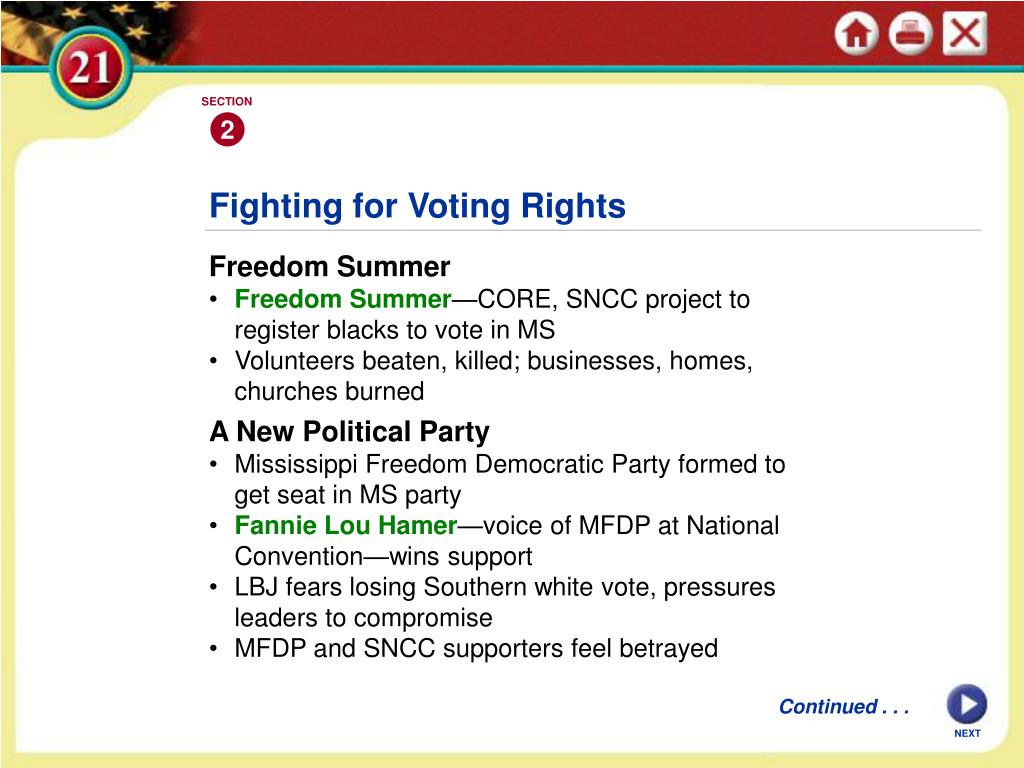 21

SECTION
2

Fighting for Voting Rights

Freedom Summer
• Freedom Summer—CORE, SNCC project to register blacks to vote in MS
• Volunteers beaten, killed; businesses, homes, churches burned

A New Political Party
• Mississippi Freedom Democratic Party formed to get seat in MS party
• Fannie Lou Hamer—voice of MFDP at National Convention—wins support
• LBJ fears losing Southern white vote, pressures leaders to compromise
• MFDP and SNCC supporters feel betrayed

Continued . . .

NEXT